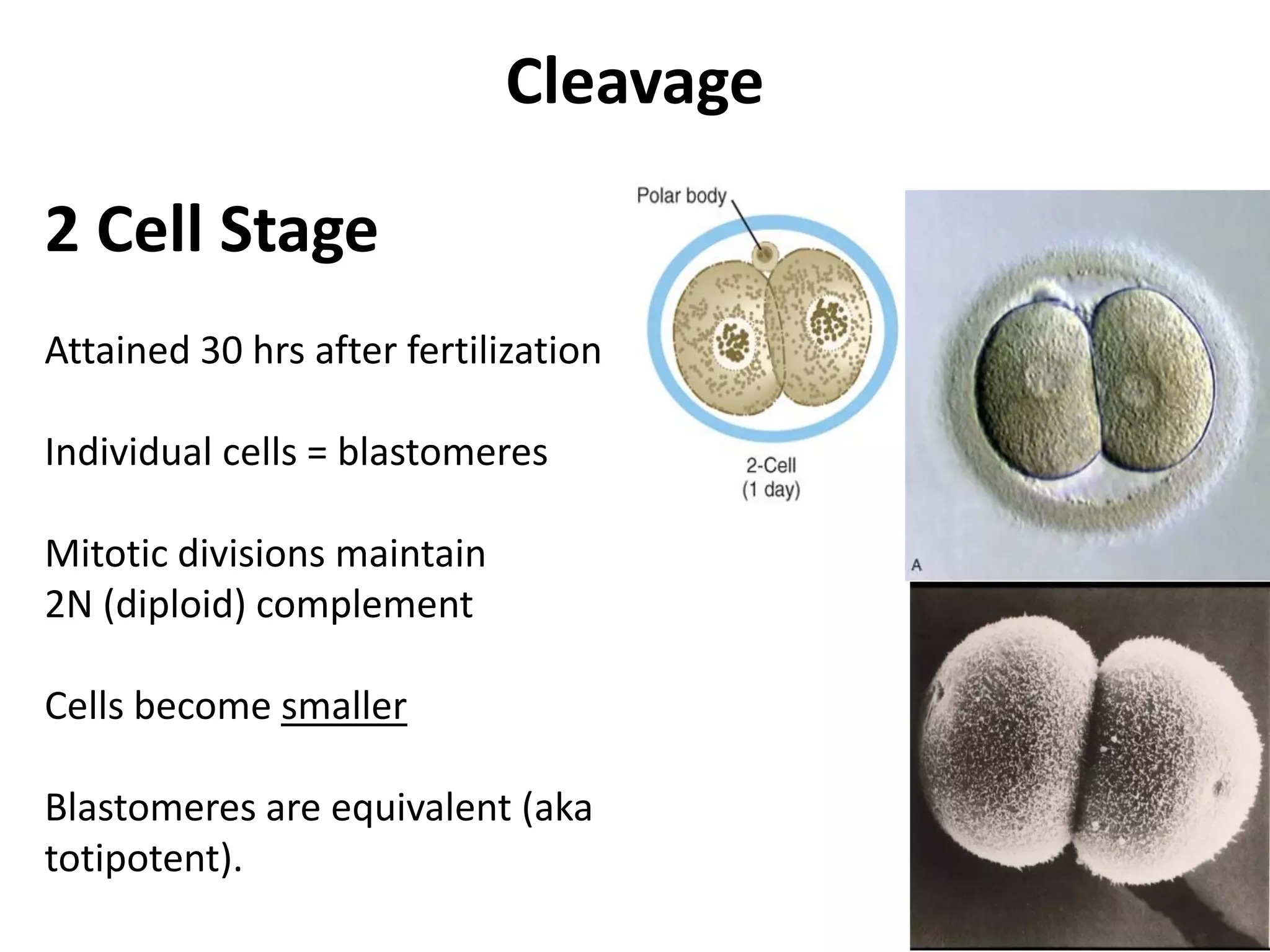 Cleavage

2 Cell Stage

Attained 30 hrs after fertilization

Individual cells = blastomeres

Mitotic divisions maintain
2N (diploid) complement

Cells become smaller

Blastomeres are equivalent (aka totipotent).

Polar body

2-Cell
(1 day)

A